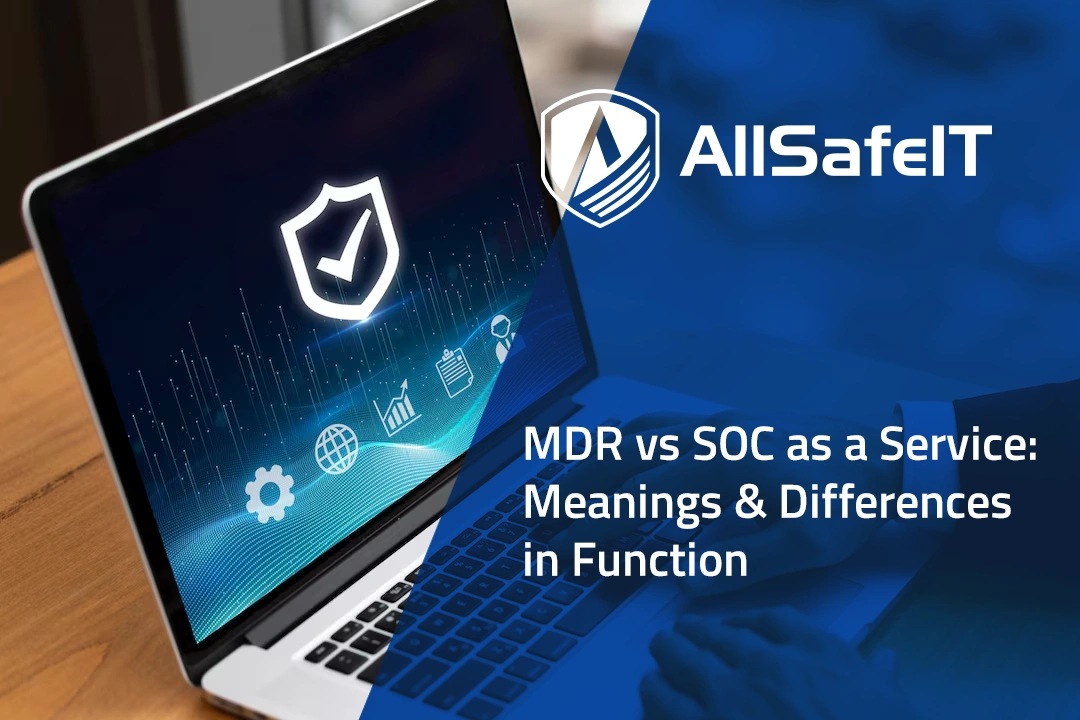 AllSafeIT

MDR vs SOC as a Service: Meanings & Differences in Function